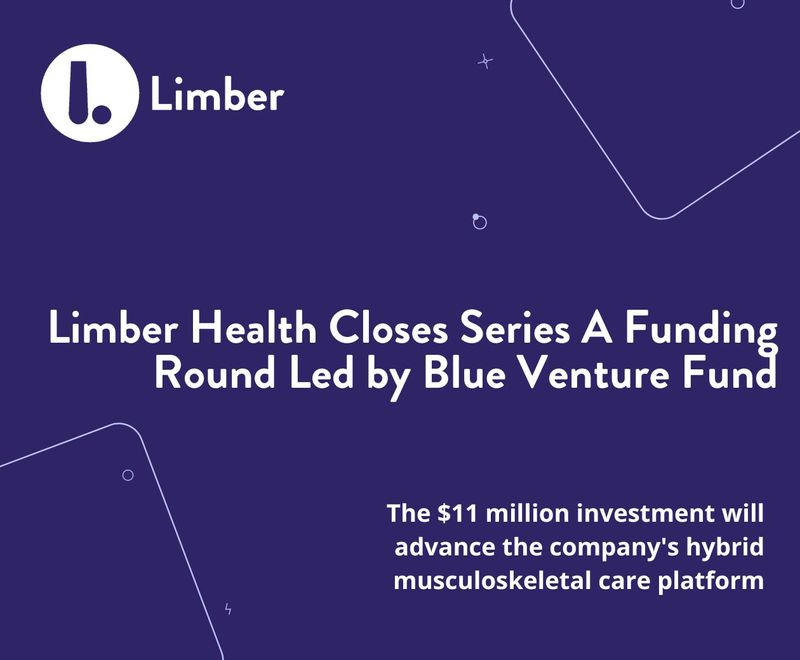 Limber

Limber Health Closes Series A Funding Round Led by Blue Venture Fund

The \$11 million investment will advance the company's hybrid musculoskeletal care platform